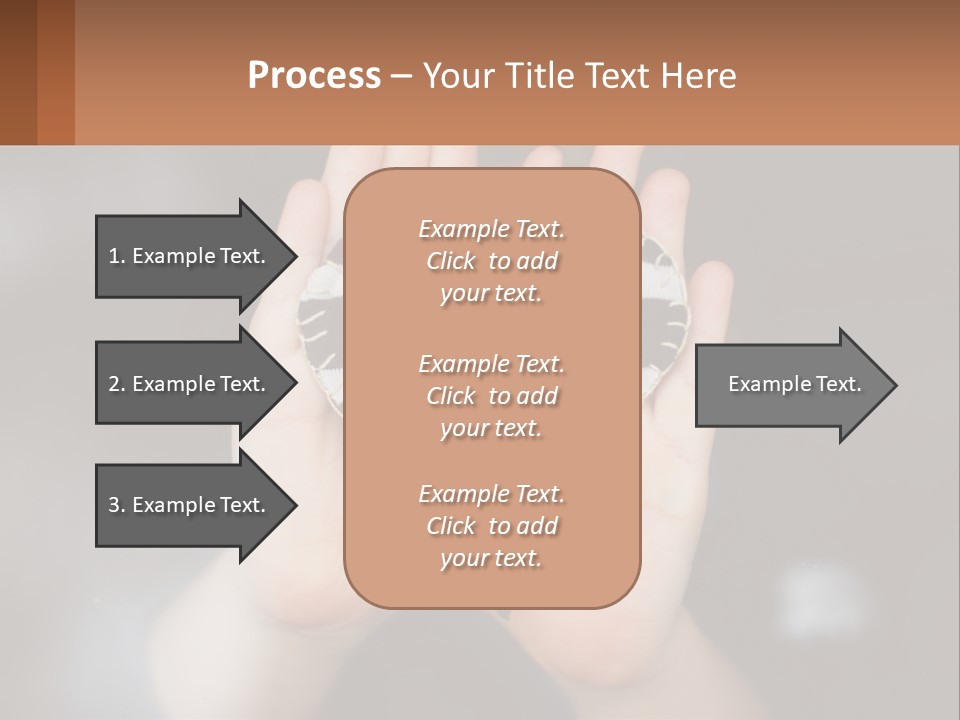 Process – Your Title Text Here

1. Example Text.

2. Example Text.

3. Example Text.

Example Text. Click to add your text.

Example Text. Click to add your text.

Example Text. Click to add your text.

Example Text.